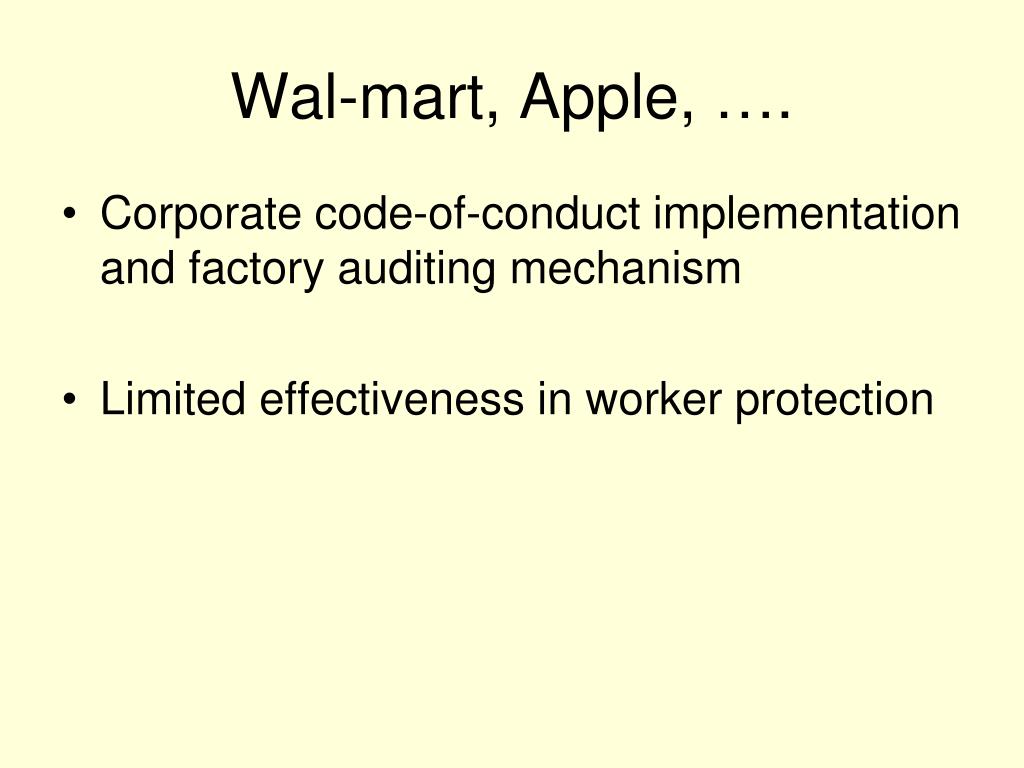 Wal-mart, Apple, ….

• Corporate code-of-conduct implementation and factory auditing mechanism

• Limited effectiveness in worker protection